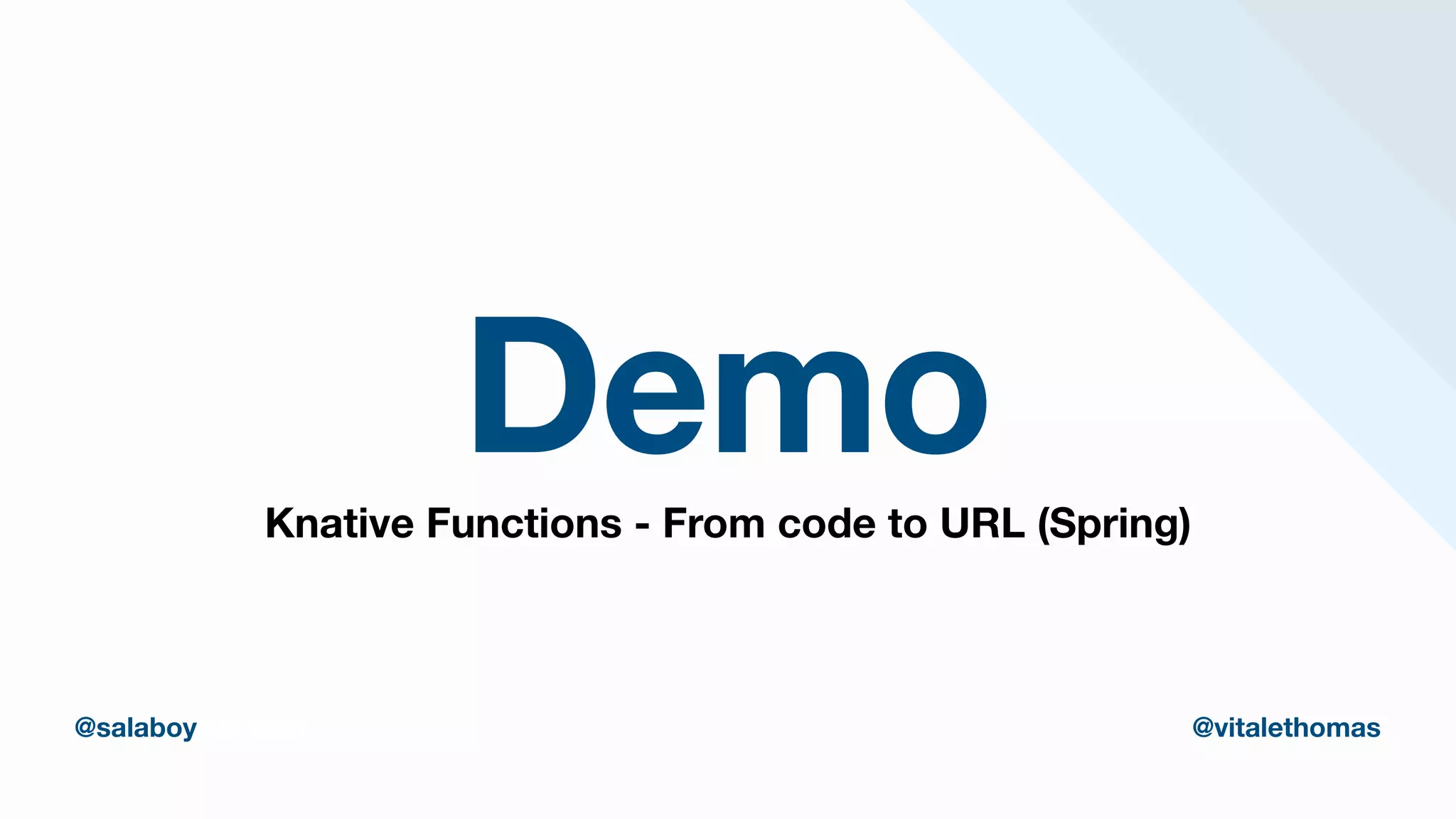 Demo

Knative Functions - From code to URL (Spring)

@salaboy

@vitalethomas